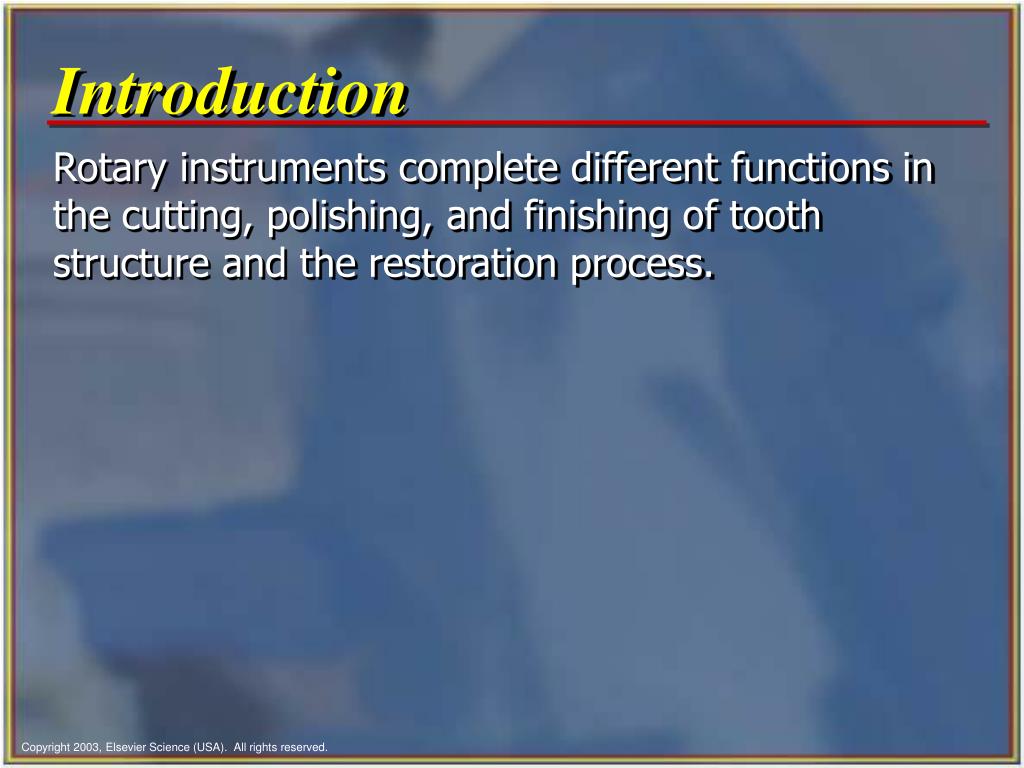 Introduction

Rotary instruments complete different functions in the cutting, polishing, and finishing of tooth structure and the restoration process.

Copyright 2003, Elsevier Science (USA). All rights reserved.